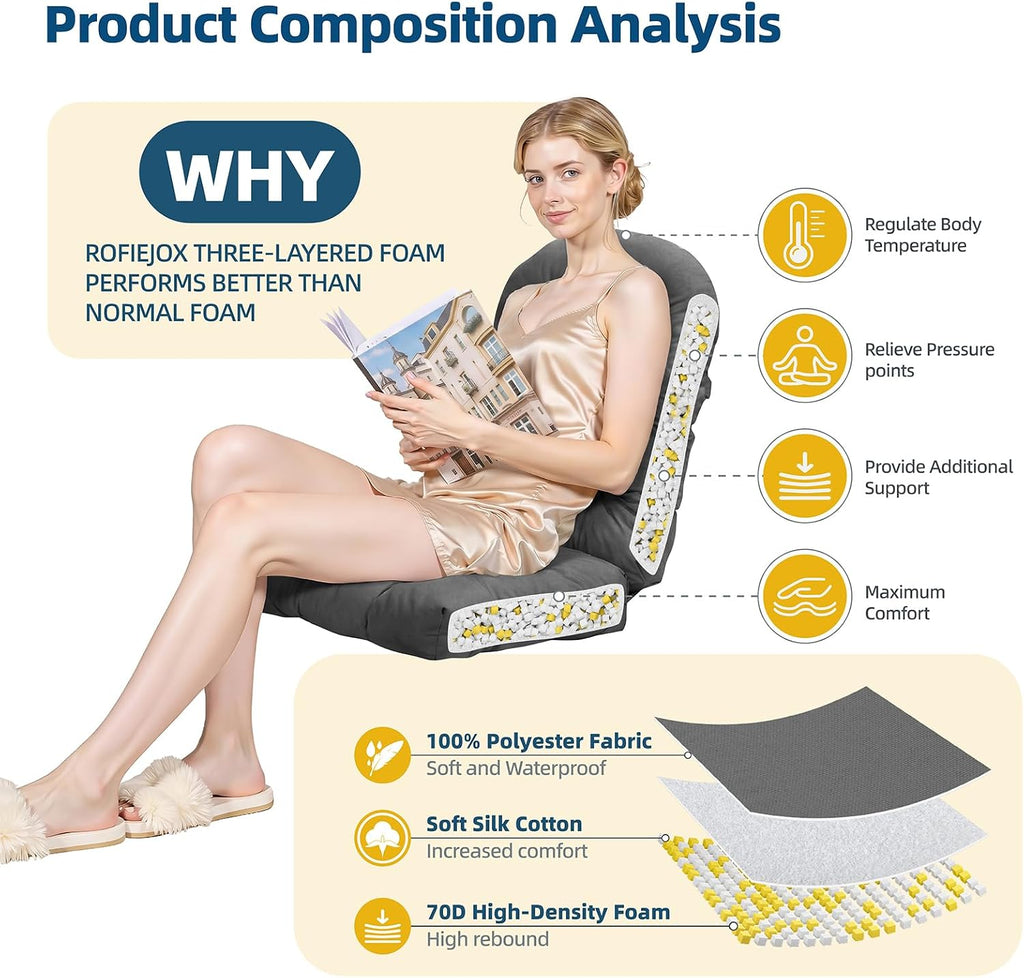 Product Composition Analysis

WHY

ROFIEJOX THREE-LAYERED FOAM PERFORMS BETTER THAN NORMAL FOAM

Regulate Body Temperature

Relieve Pressure points

Provide Additional Support

Maximum Comfort

100% Polyester Fabric
Soft and Waterproof

Soft Silk Cotton
Increased comfort

70D High-Density Foam
High rebound